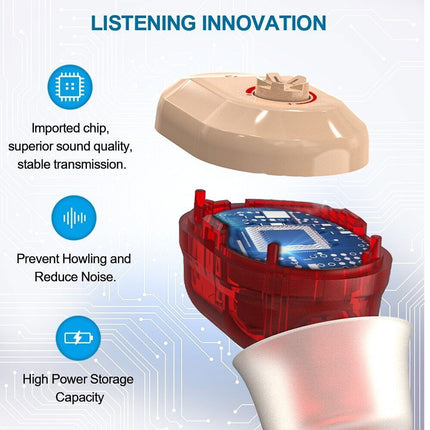 LISTENING INNOVATION

Imported chip, superior sound quality, stable transmission.

Prevent Howling and Reduce Noise.

High Power Storage Capacity